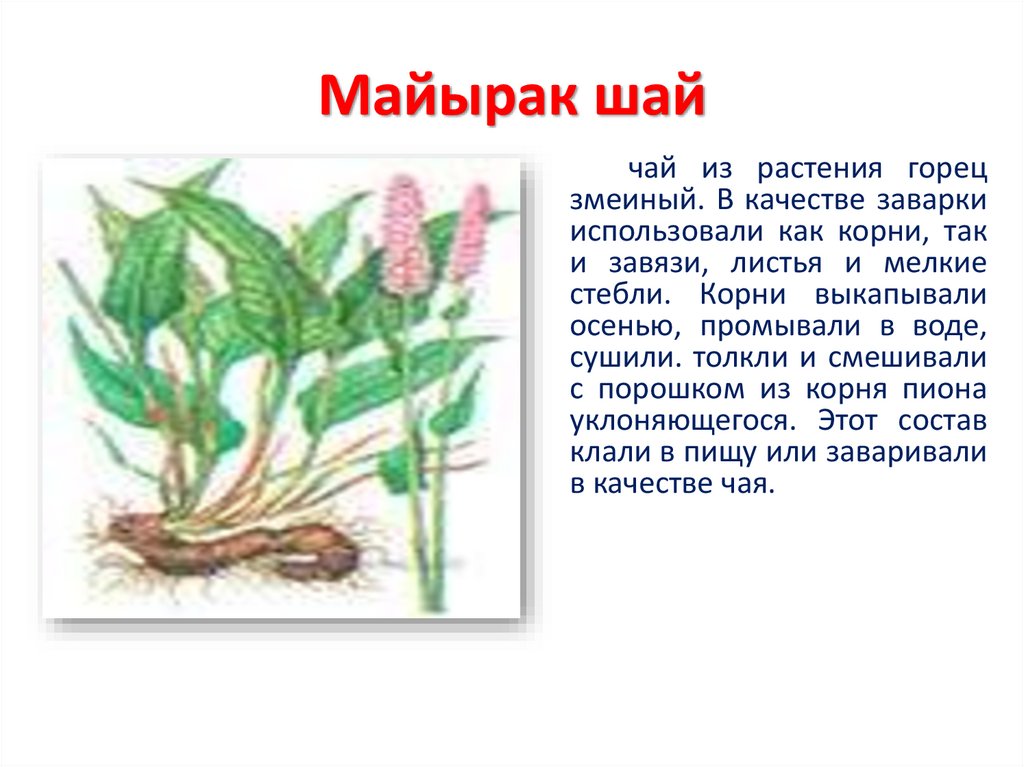 Майырак шай

чай из растения горец змеиный. В качестве заварки использовали как корни, так и завязи, листья и мелкие стебли. Корни выкапывали осенью, промывали в воде, сушили. толкли и смешивали с порошком из корня пиона уклоняющегося. Этот состав клали в пищу или заваривали в качестве чая.